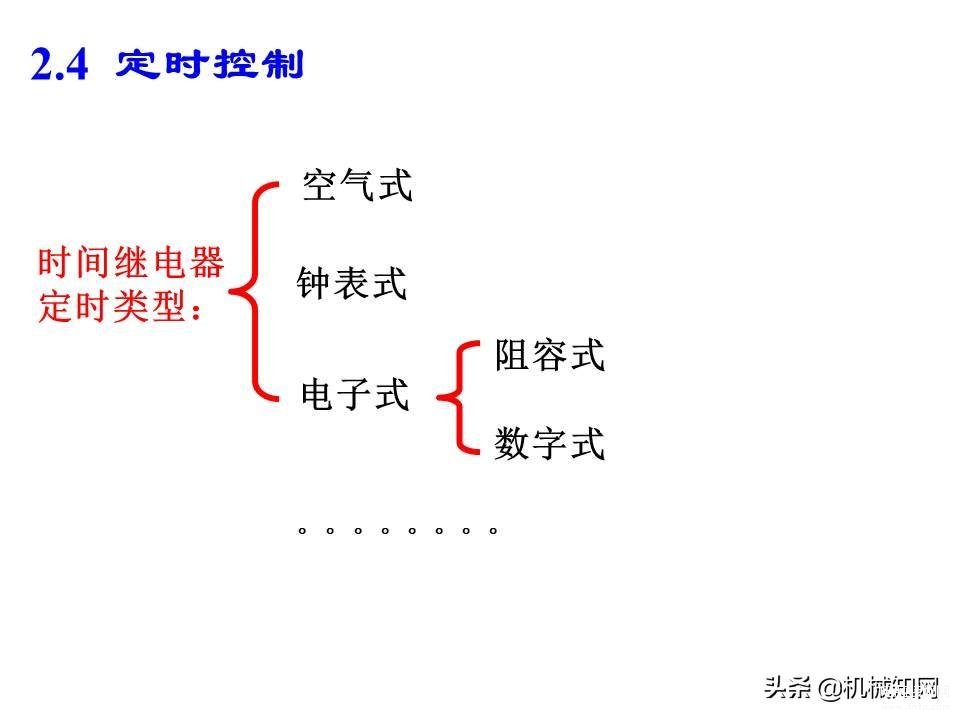 2.4 定时控制

时间继电器定时类型：

空气式

钟表式

电子式

阻容式

数字式

。。。。。。。。

头条 @机械知网